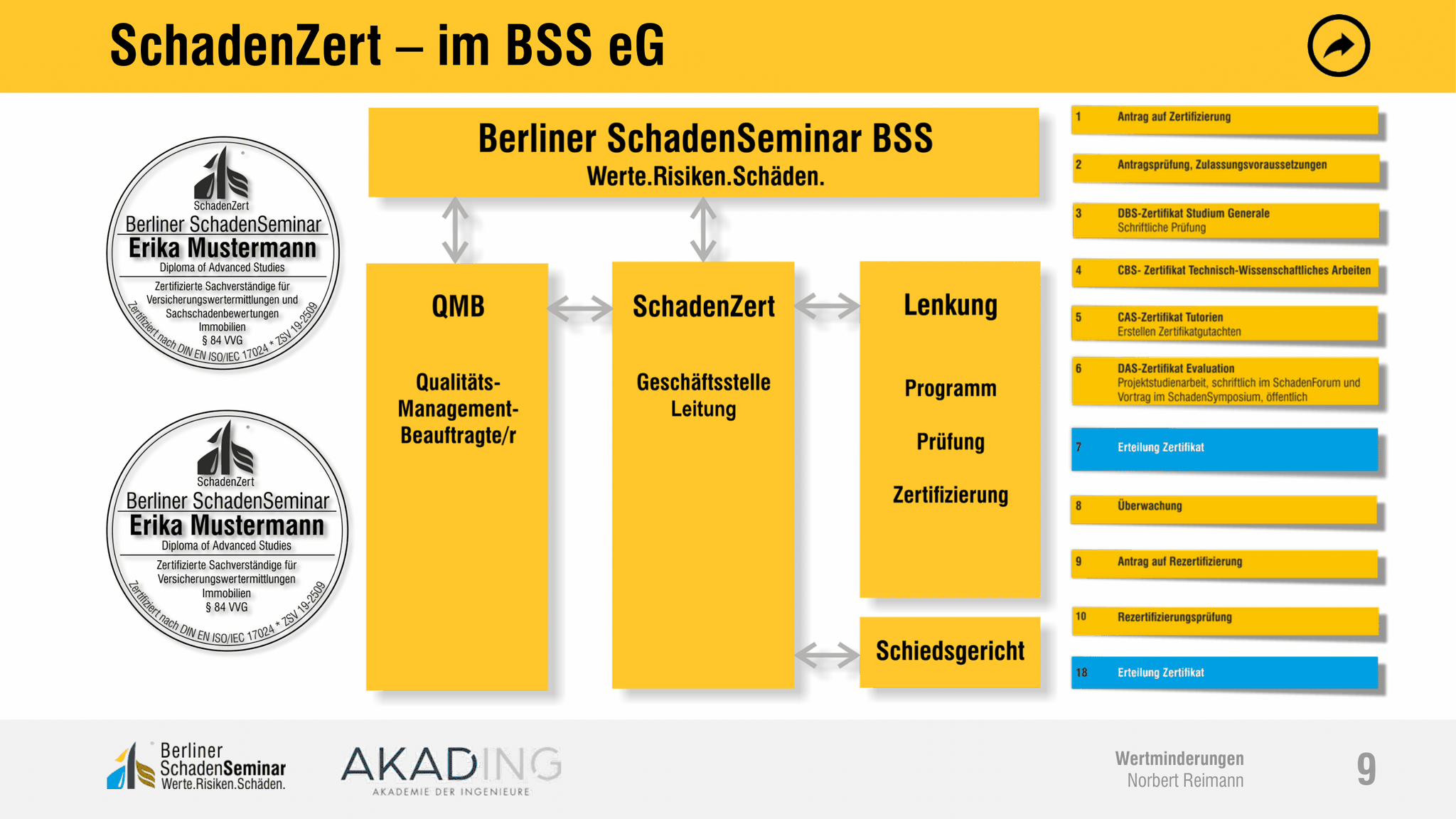 SchadenZert – im BSS eG

SchadenZert
Berliner SchadenSeminar
Erika Mustermann
Diploma of Advanced Studies
Zertifizierte Sachverständige für Versicherungswertermittlungen und Sachschadenbewertungen
Immobilien
§ 84 VVG
Zertifiziert nach DIN EN ISO/IEC 17024 * ZSV 19-2509

SchadenZert
Berliner SchadenSeminar
Erika Mustermann
Diploma of Advanced Studies
Zertifizierte Sachverständige für Versicherungswertermittlungen
Immobilien
§ 84 VVG
Zertifiziert nach DIN EN ISO/IEC 17024 * ZSV 19-2509

Berliner SchadenSeminar BSS
Werte.Risiken.Schäden.

QMB

Qualitäts-Management-Beauftragte/r

SchadenZert

Geschäftsstelle Leitung

Lenkung

Programm

Prüfung

Zertifizierung

Schiedsgericht

1 Antrag auf Zertifizierung

2 Antragsprüfung, Zulassungsvoraussetzungen

3 DBS-Zertifikat Studium Generale
Schriftliche Prüfung

4 CBS- Zertifikat Technisch-Wissenschaftliches Arbeiten

5 CAS-Zertifikat Tutorien
Erstellen Zertifikatgutachten

6 DAS-Zertifikat Evaluation
Projektstudienarbeit, schriftlich im SchadenForum und Vortrag im SchadenSymposium, öffentlich

7 Erteilung Zertifikat

8 Überwachung

9 Antrag auf Rezertifizierung

10 Rezertifizierungsprüfung

18 Erteilung Zertifikat

Berliner SchadenSeminar
Werte.Risiken.Schäden.

AKADING
AKADEMIE DER INGENIEURE

Wertminderungen
Norbert Reimann

9